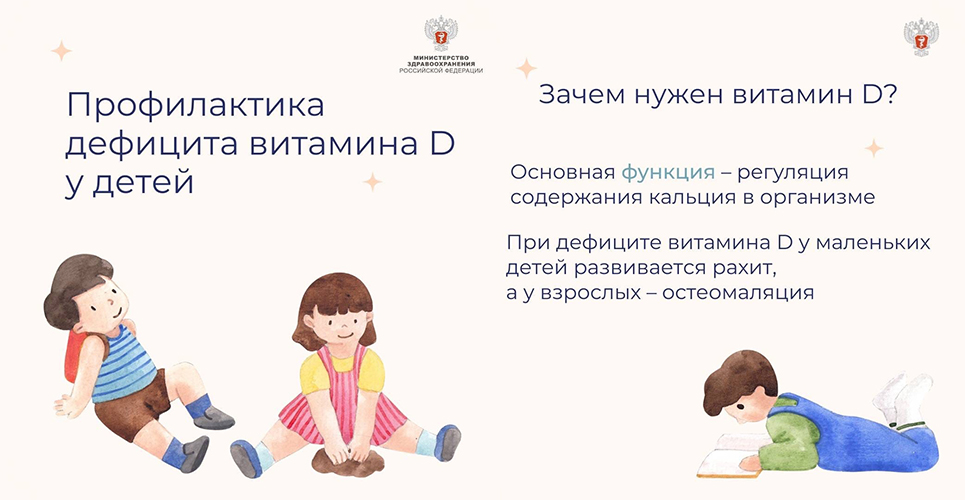 МИНИСТЕРСТВО ЗДРАВООХРАНЕНИЯ РОССИЙСКОЙ ФЕДЕРАЦИИ

Профилактика дефицита витамина D у детей

Зачем нужен витамин D?

Основная функция – регуляция содержания кальция в организме

При дефиците витамина D у маленьких детей развивается рахит, а у взрослых – остеомаляция